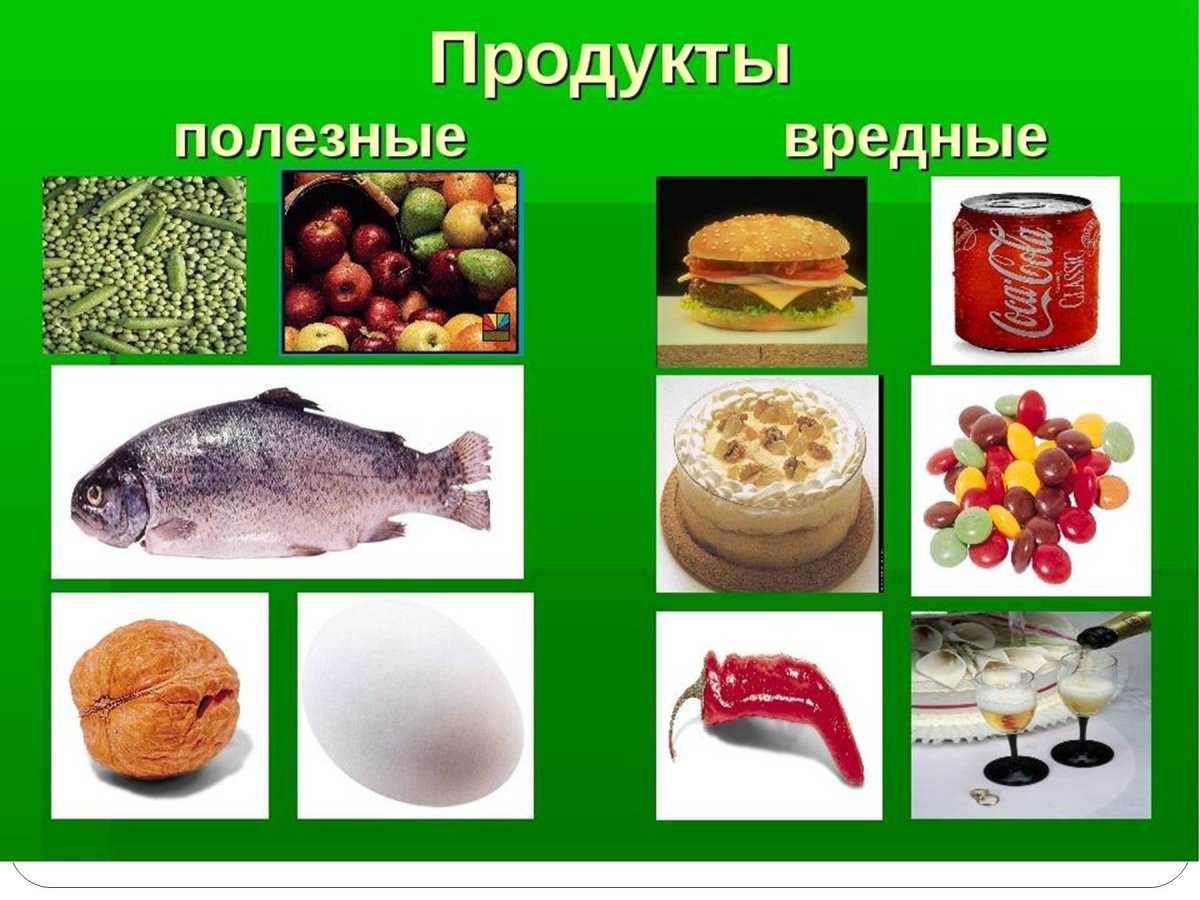 Продукты

полезные

вредные

Coca-Cola CLASSIC